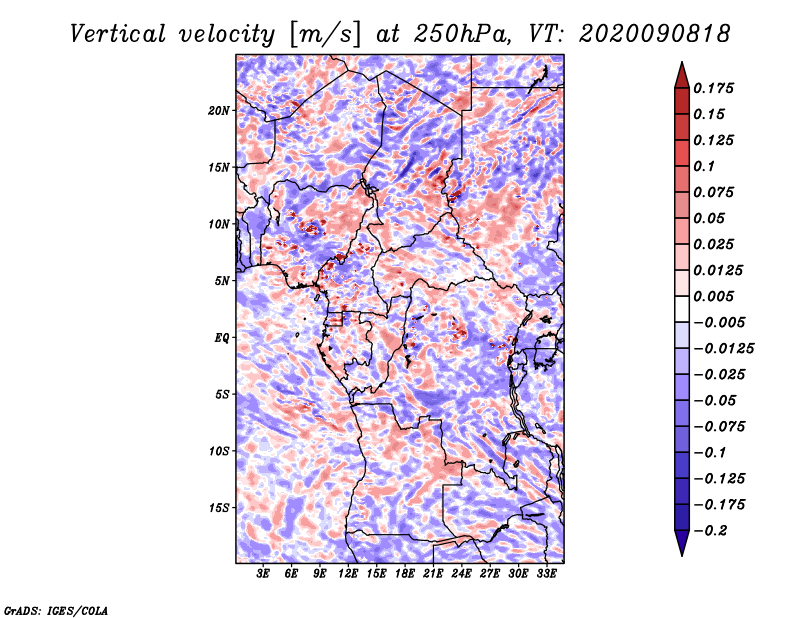 Vertical velocity [m/s] at 250hPa, VT: 2020090818

20N
15N
10N
5N
EQ
5S
10S
15S

3E 6E 9E 12E 15E 18E 21E 24E 27E 30E 33E

0.175
0.15
0.125
0.1
0.075
0.05
0.025
0.0125
0.005
−0.005
−0.0125
−0.025
−0.05
−0.075
−0.1
−0.125
−0.175
−0.2

GrADS: IGES/COLA